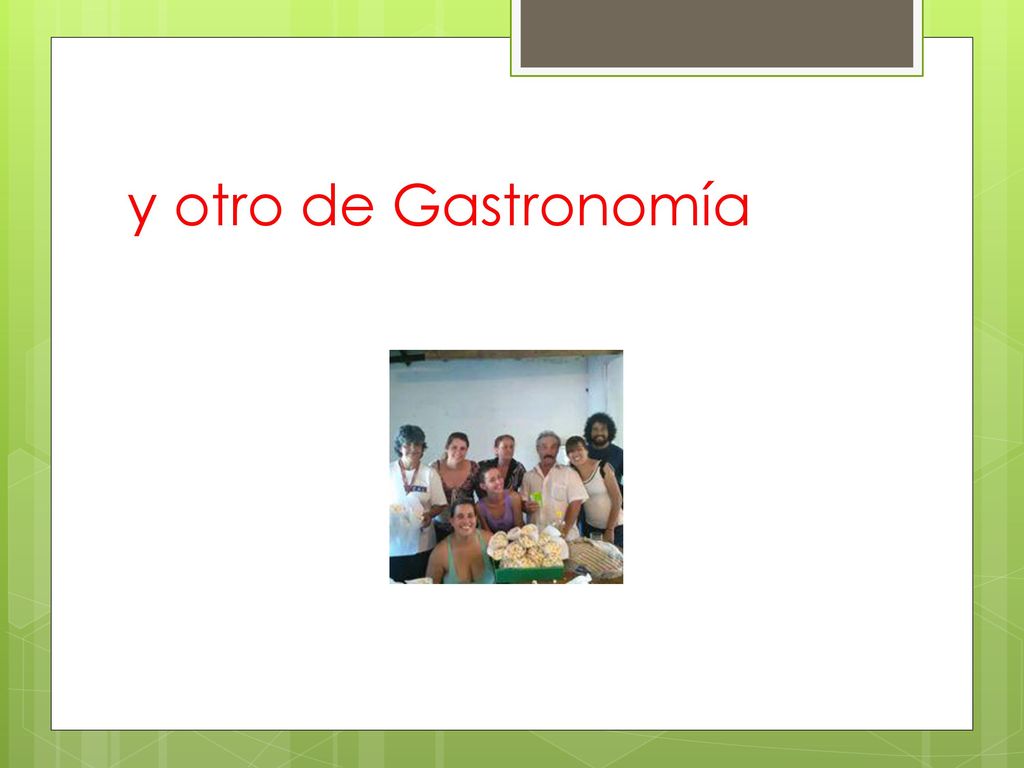 y otro de Gastronomía